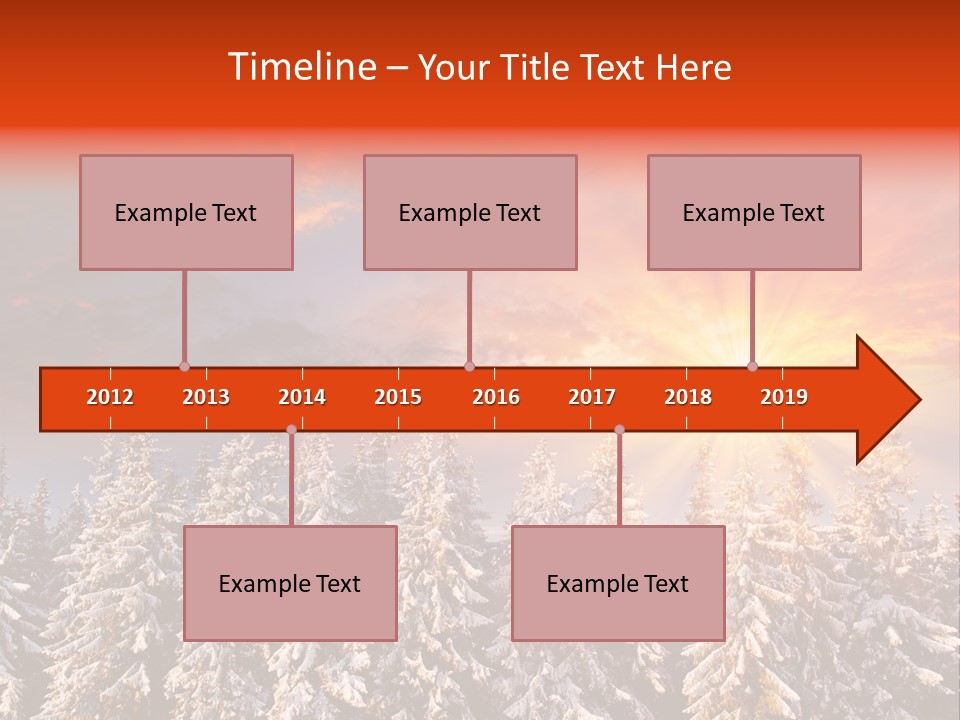 Timeline – Your Title Text Here

Example Text

Example Text

Example Text

2012 2013 2014 2015 2016 2017 2018 2019

Example Text

Example Text